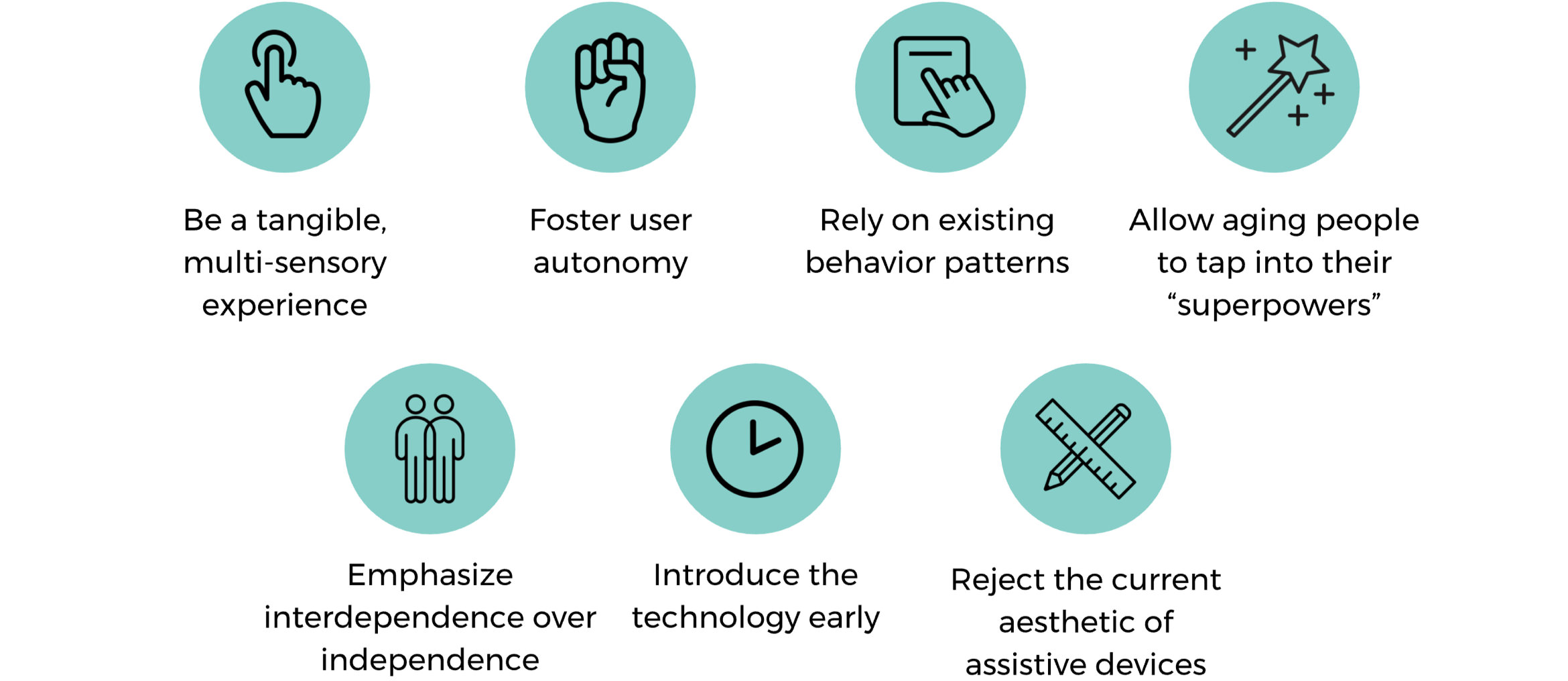 Be a tangible, multi-sensory experience

Foster user autonomy

Rely on existing behavior patterns

Allow aging people to tap into their “superpowers”

Emphasize interdependence over independence

Introduce the technology early

Reject the current aesthetic of assistive devices